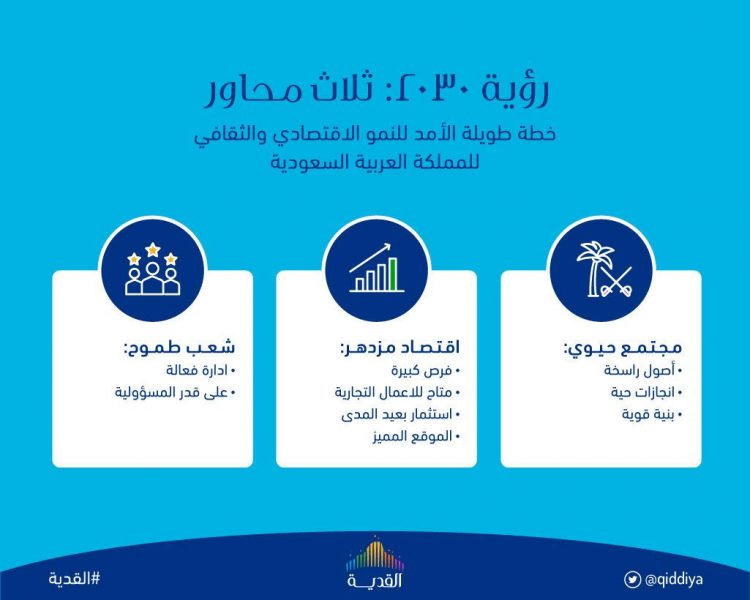 رؤية ٢٠٣٠: ثلاث محاور

خطة طويلة الأمد للنمو الاقتصادي والثقافي للمملكة العربية السعودية

مجتمع حيوي:
• أصول راسخة
• انجازات حية
• بنية قوية

اقتصاد مزدهر:
• فرص كبيرة
• متاح للاعمال التجارية
• استثمار بعيد المدى
• الموقع المميز

شعب طموح:
• ادارة فعالة
• على قدر المسؤولية

@qiddiya

القدية

#القدية